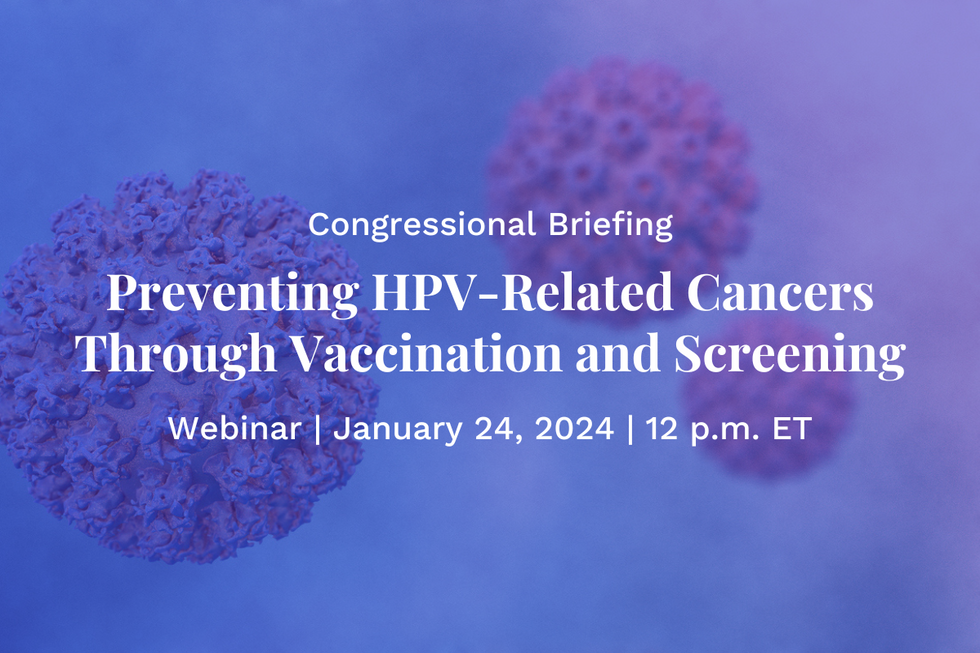 Congressional Briefing

Preventing HPV-Related Cancers Through Vaccination and Screening

Webinar | January 24, 2024 | 12 p.m. ET